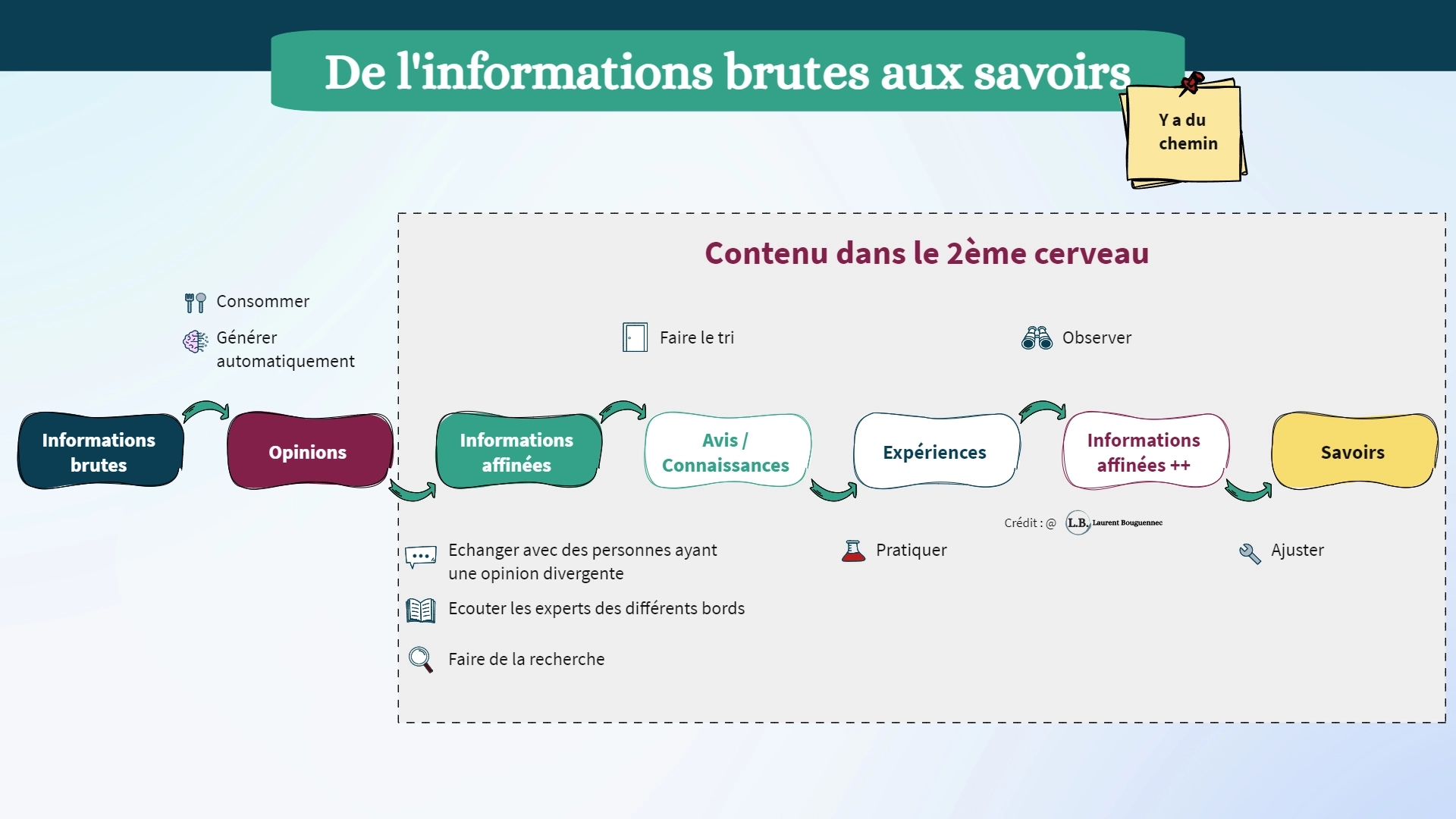 De l'informations brutes aux savoirs

Y a du chemin

Contenu dans le 2ème cerveau

Consommer

Générer automatiquement

Faire le tri

Observer

Informations brutes

Opinions

Informations affinées

Avis / Connaissances

Expériences

Informations affinées ++

Savoirs

Crédit : @ L.B. Laurent Bouguennec

Echanger avec des personnes ayant une opinion divergente

Ecouter les experts des différents bords

Faire de la recherche

Pratiquer

Ajuster